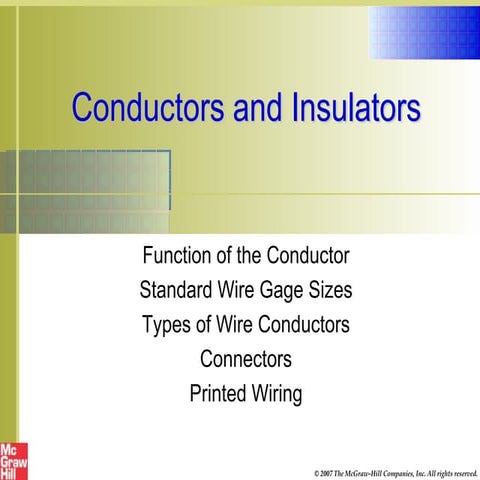 Conductors and Insulators

Function of the Conductor
Standard Wire Gage Sizes
Types of Wire Conductors
Connectors
Printed Wiring

Mc Graw Hill

© 2007 The McGraw-Hill Companies, Inc. All rights reserved.